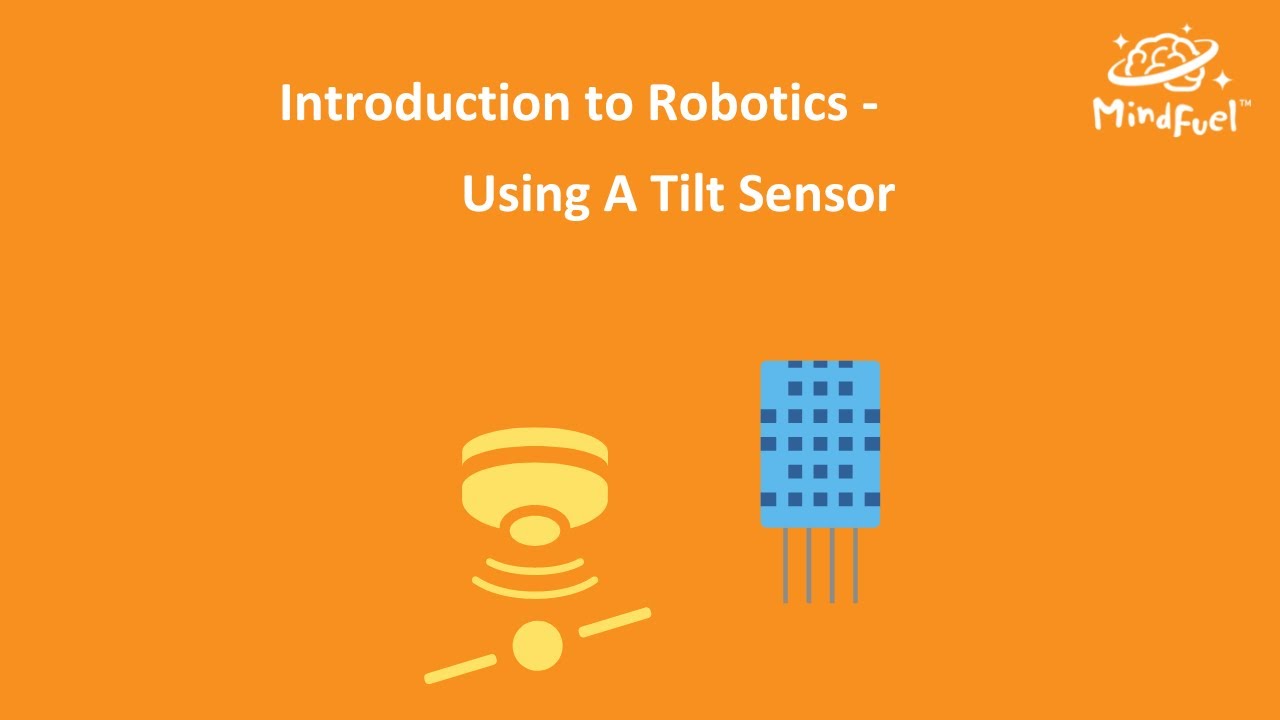 Introduction to Robotics -

Using A Tilt Sensor

MindFuel™